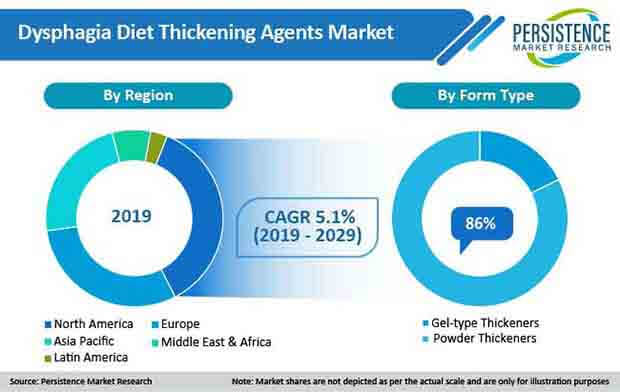 Dysphagia Diet Thickening Agents Market

PERSISTENCE MARKET RESEARCH

By Region

By Form Type

2019

CAGR 5.1% (2019 - 2029)

86%

North America
Europe
Asia Pacific
Middle East & Africa
Latin America

Gel-type Thickeners
Powder Thickeners

Source: Persistence Market Research

Note: Market shares are not depicted as per the actual scale and are only for illustration purposes